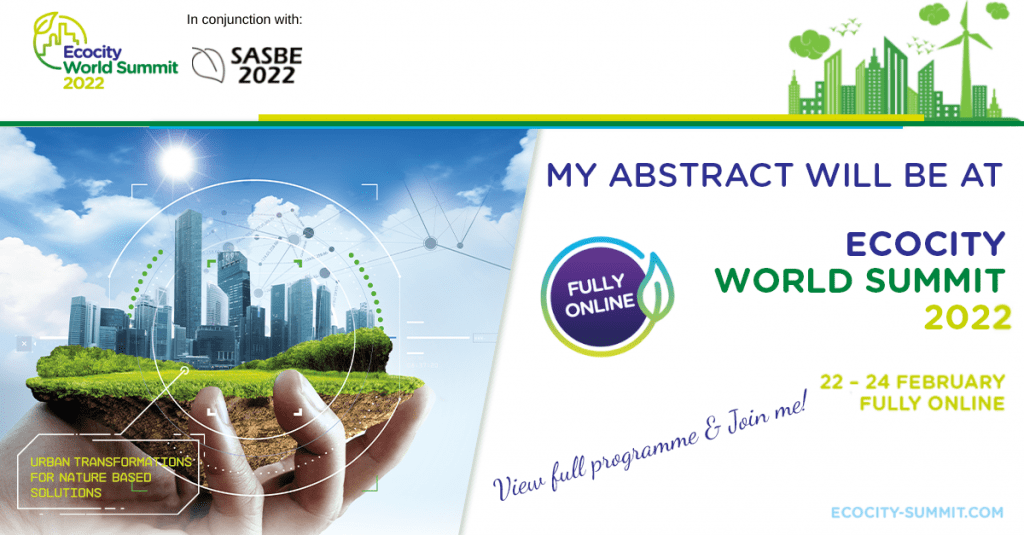 Ecocity World Summit 2022

In conjunction with:

SASBE 2022

MY ABSTRACT WILL BE AT

FULLY ONLINE

ECOCITY WORLD SUMMIT 2022

22 - 24 FEBRUARY FULLY ONLINE

View full programme & Join me!

URBAN TRANSFORMATIONS FOR NATURE BASED SOLUTIONS

ECOCITY-SUMMIT.COM